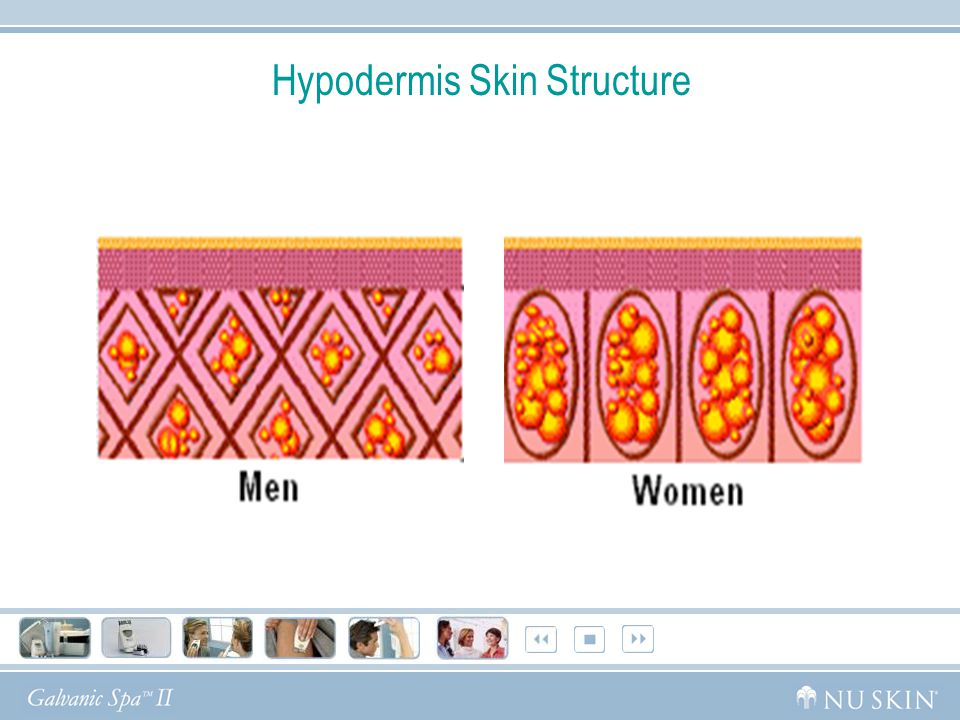 Hypodermis Skin Structure

Men

Women

Galvanic Spa™ II

NU SKIN®